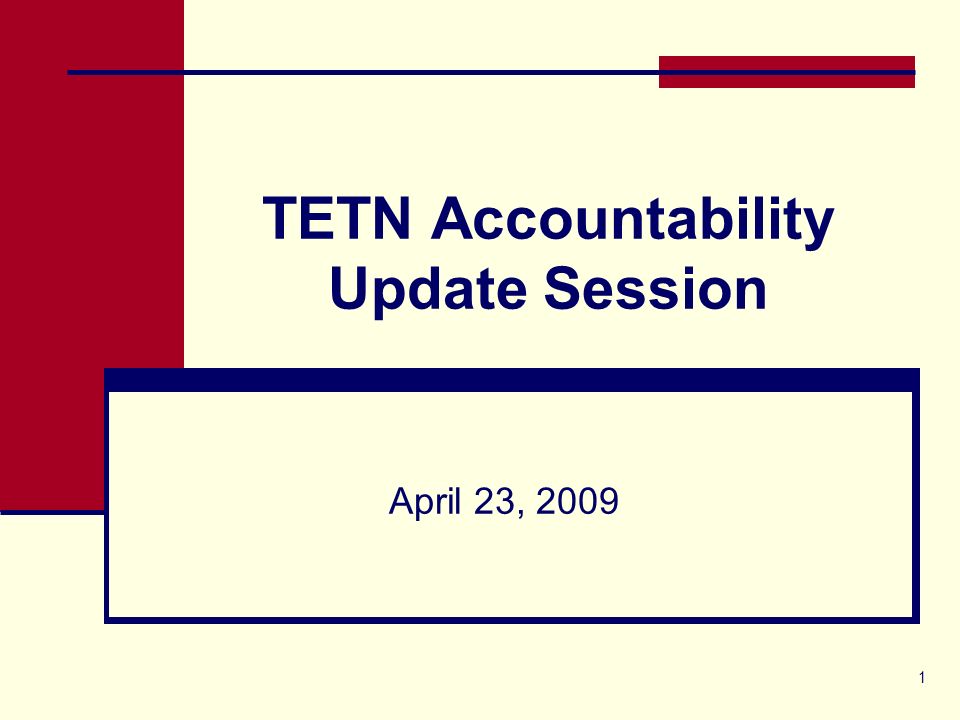 TETN Accountability Update Session

April 23, 2009

1